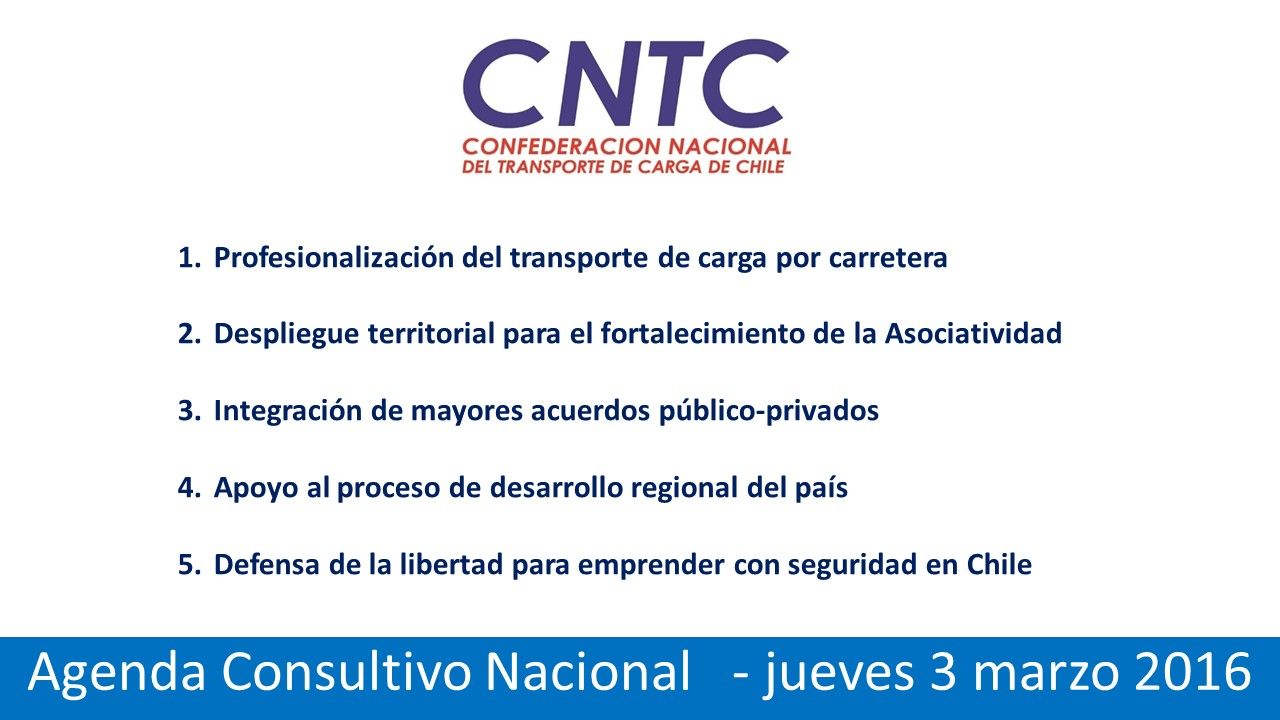 CNTC
CONFEDERACION NACIONAL
DEL TRANSPORTE DE CARGA DE CHILE

1. Profesionalización del transporte de carga por carretera

2. Despliegue territorial para el fortalecimiento de la Asociatividad

3. Integración de mayores acuerdos público-privados

4. Apoyo al proceso de desarrollo regional del país

5. Defensa de la libertad para emprender con seguridad en Chile

Agenda Consultivo Nacional - jueves 3 marzo 2016